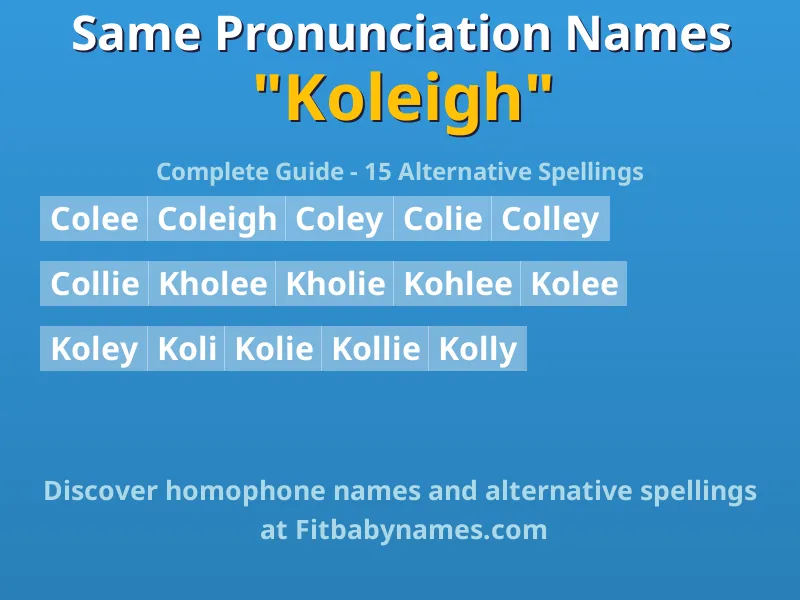 Same Pronunciation Names
"Koleigh"

Complete Guide - 15 Alternative Spellings

Colee Coleigh Coley Colie Colley

Collie Kholee Kholie Kohlee Kolee

Koley Koli Kolie Kollie Kolly

Discover homophone names and alternative spellings at Fitbabynames.com